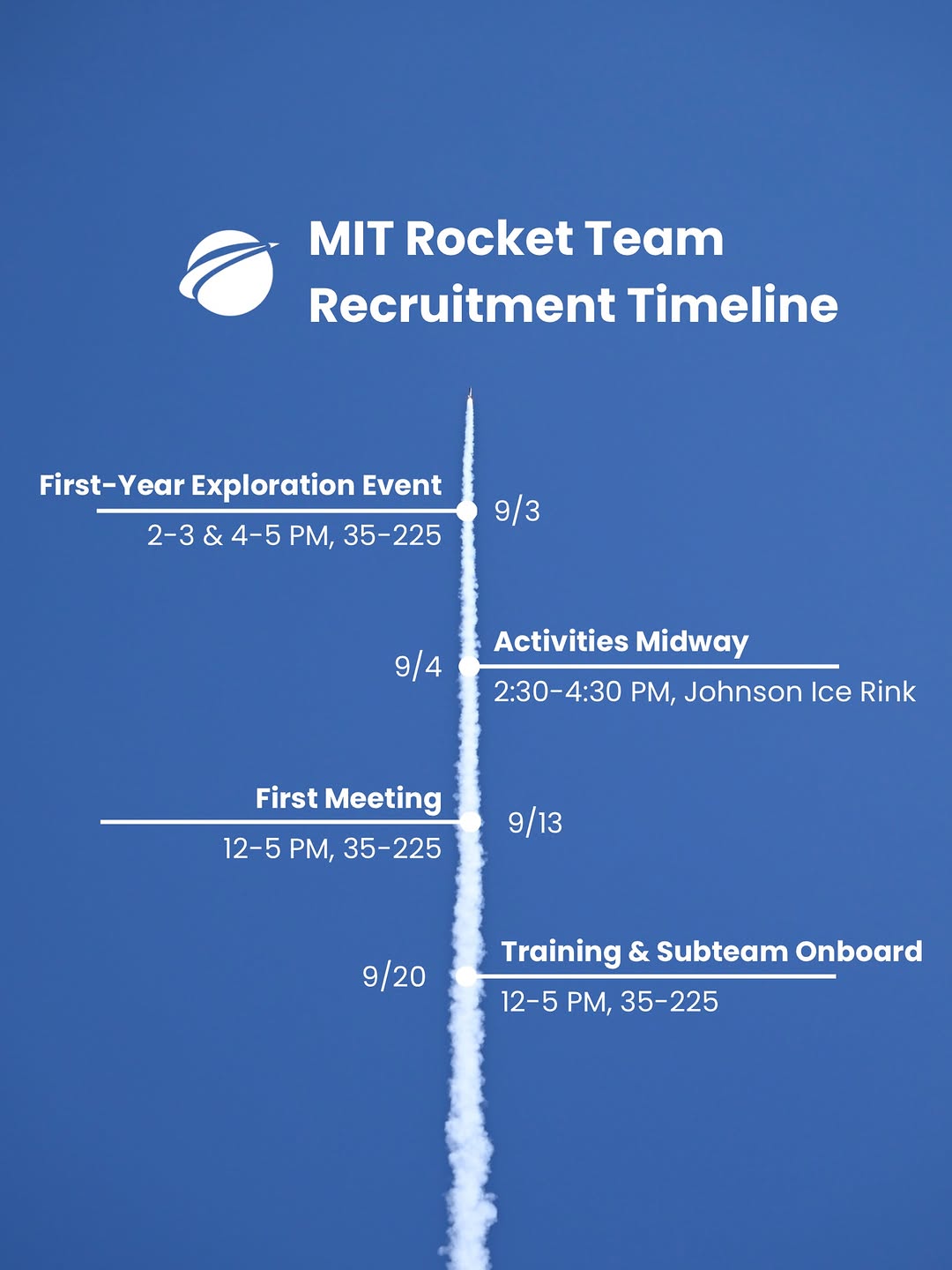 MIT Rocket Team
Recruitment Timeline

First-Year Exploration Event
9/3
2-3 & 4-5 PM, 35-225

9/4
Activities Midway
2:30-4:30 PM, Johnson Ice Rink

First Meeting
9/13
12-5 PM, 35-225

9/20
Training & Subteam Onboard
12-5 PM, 35-225